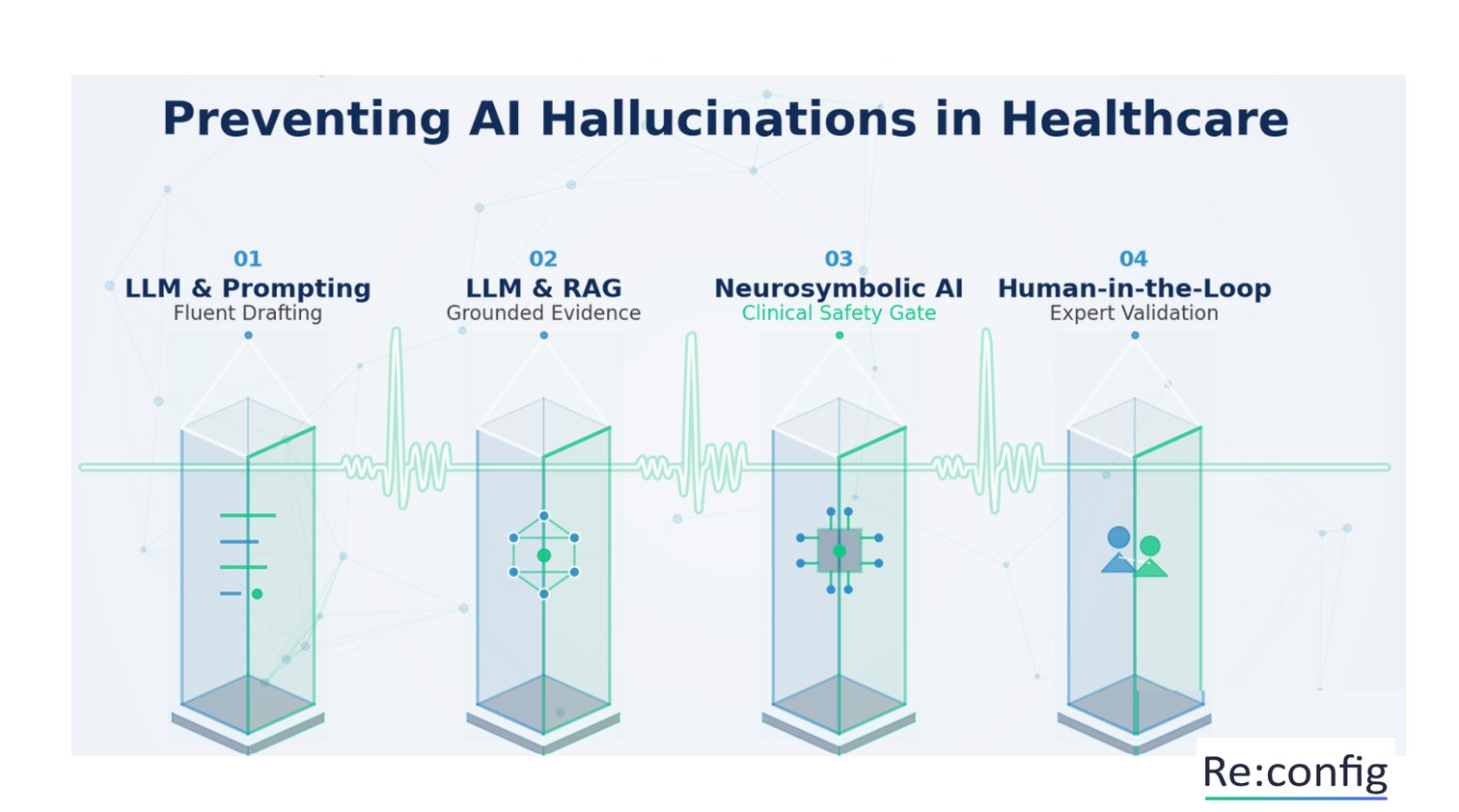 Preventing AI Hallucinations in Healthcare

01
LLM & Prompting
Fluent Drafting

02
LLM & RAG
Grounded Evidence

03
Neurosymbolic AI
Clinical Safety Gate

04
Human-in-the-Loop
Expert Validation

Re:config